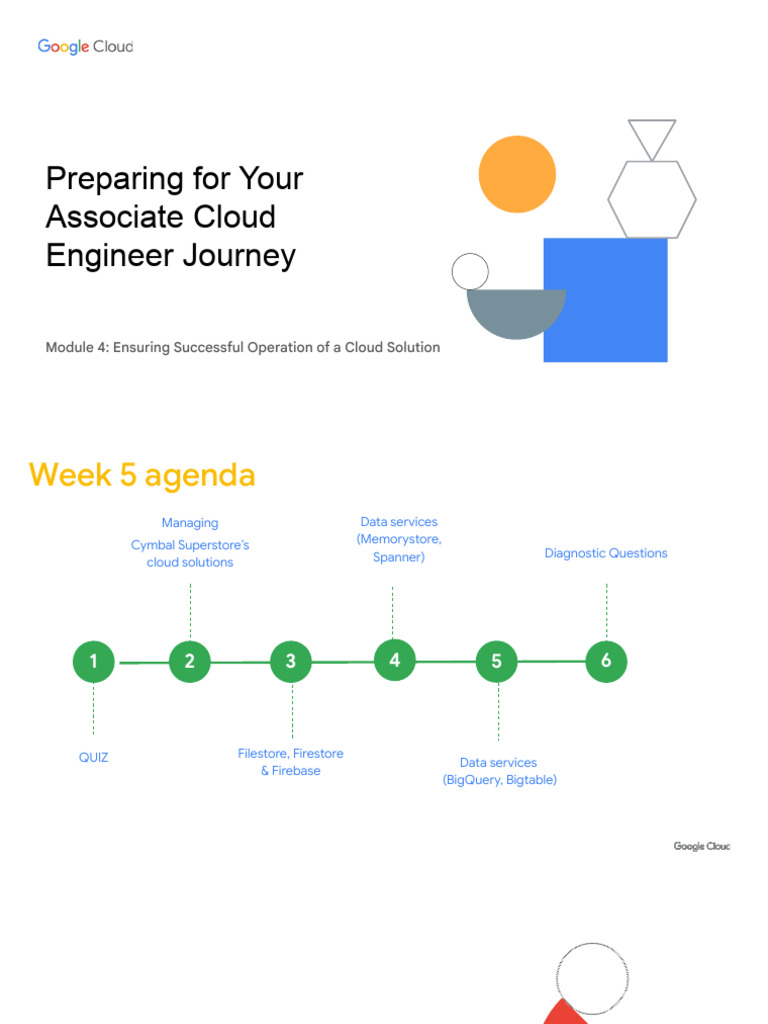 Google Cloud

Preparing for Your Associate Cloud Engineer Journey

Module 4: Ensuring Successful Operation of a Cloud Solution

Week 5 agenda

Managing Cymbal Superstore's cloud solutions

Data services (Memorystore, Spanner)

Diagnostic Questions

1

2

3

4

5

6

QUIZ

Filestore, Firestore & Firebase

Data services (BigQuery, Bigtable)

Google Cloud